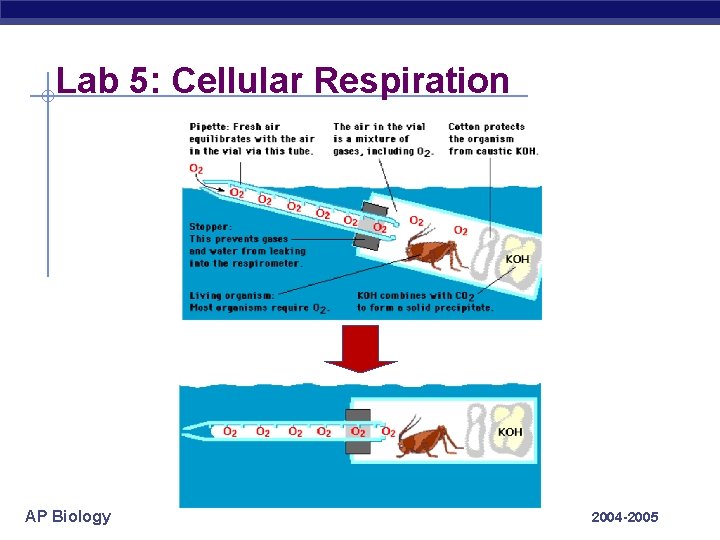 Lab 5: Cellular Respiration

Pipette: Fresh air equilibrates with the air in the vial via this tube.

The air in the vial is a mixture of gases, including $O_2$.

Cotton protects the organism from caustic KOH.

$O_2$

$O_2$ $O_2$ $O_2$ $O_2$ $O_2$ $O_2$ $O_2$ $O_2$

Stopper: This prevents gases and water from leaking into the respirometer.

KOH

Living organism: Most organisms require $O_2$.

KOH combines with $CO_2$ to form a solid precipitate.

$O_2$ $O_2$ $O_2$ $O_2$ $O_2$ $O_2$

KOH

AP Biology

2004-2005